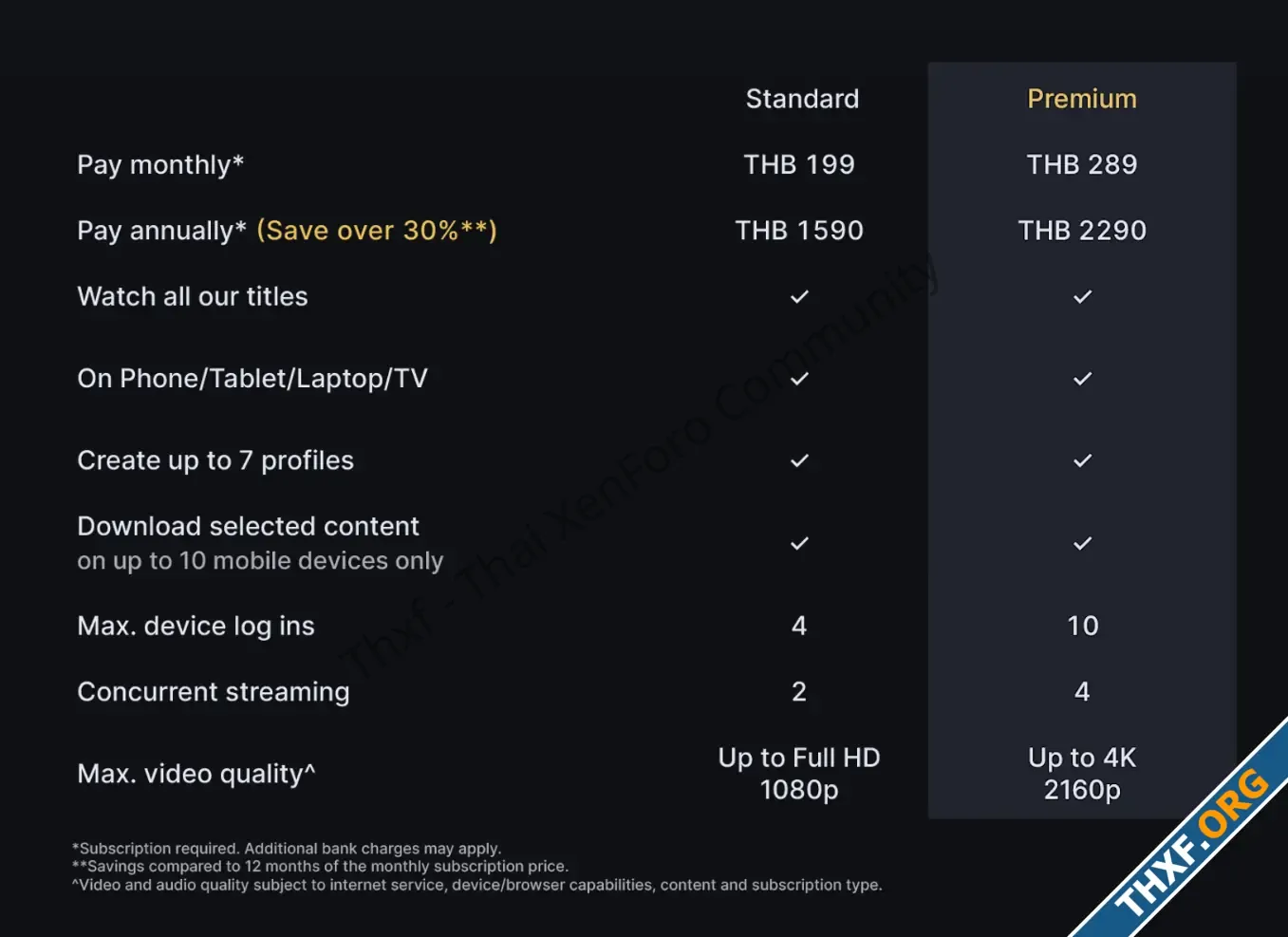 | | Standard | Premium |
|---|---|---|
| Pay monthly* | THB 199 | THB 289 |
| Pay annually* (Save over 30%**) | THB 1590 | THB 2290 |
| Watch all our titles | ✓ | ✓ |
| On Phone/Tablet/Laptop/TV | ✓ | ✓ |
| Create up to 7 profiles | ✓ | ✓ |
| Download selected content on up to 10 mobile devices only | ✓ | ✓ |
| Max. device log ins | 4 | 10 |
| Concurrent streaming | 2 | 4 |
| Max. video quality^ | Up to Full HD 1080p | Up to 4K 2160p |

*Subscription required. Additional bank charges may apply.
**Savings compared to 12 months of the monthly subscription price.
^Video and audio quality subject to internet service, device/browser capabilities, content and subscription type.

Thxf - Thai XenForo Community

THXF.ORG